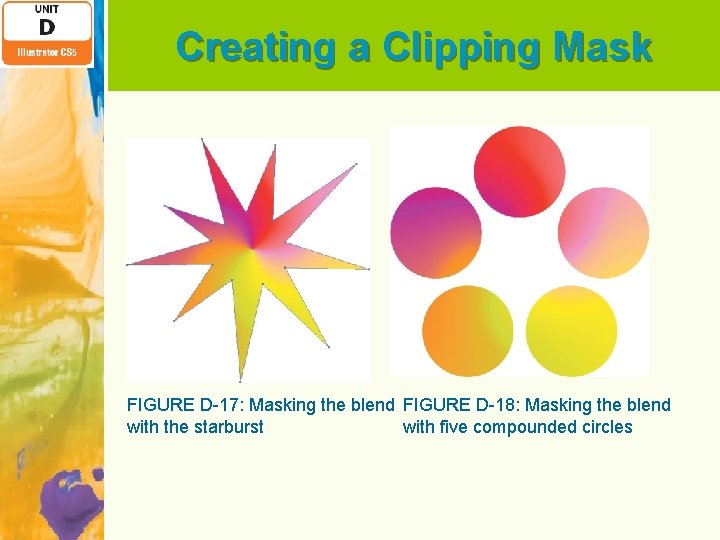 UNIT
D
Illustrator CS5

Creating a Clipping Mask

FIGURE D-17: Masking the blend with the starburst

FIGURE D-18: Masking the blend with five compounded circles